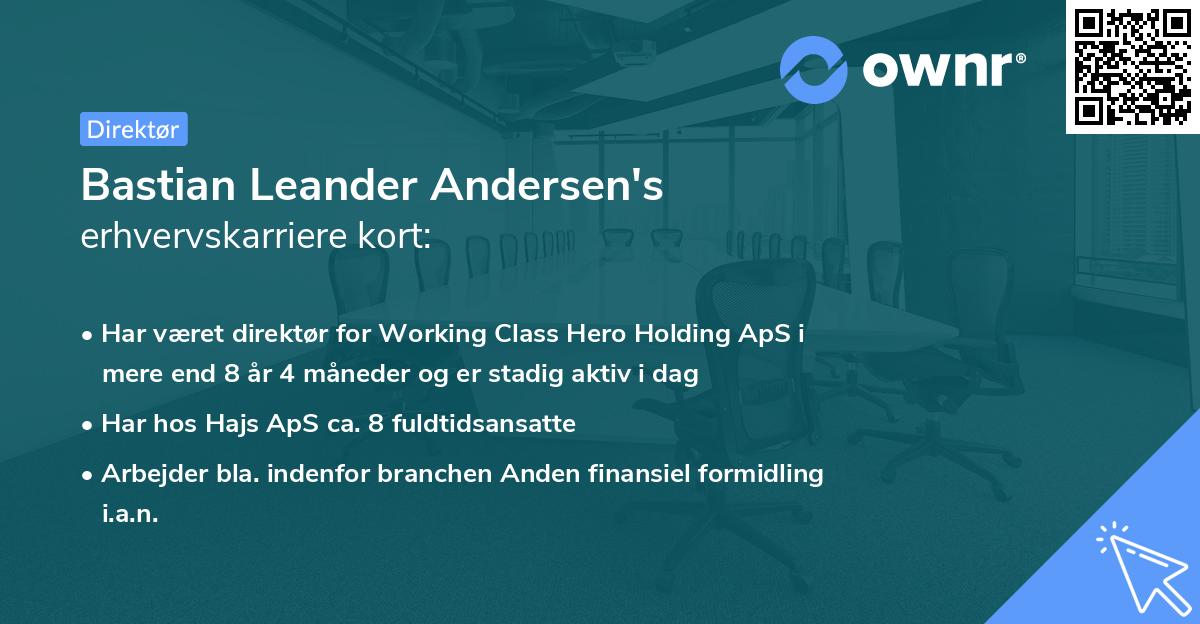 ownr®

Direktør

Bastian Leander Andersen's erhvervskarriere kort:

• Har været direktør for Working Class Hero Holding ApS i mere end 8 år 4 måneder og er stadig aktiv i dag

• Har hos Hajs ApS ca. 8 fuldtidsansatte

• Arbejder bla. indenfor branchen Anden finansiel formidling i.a.n.